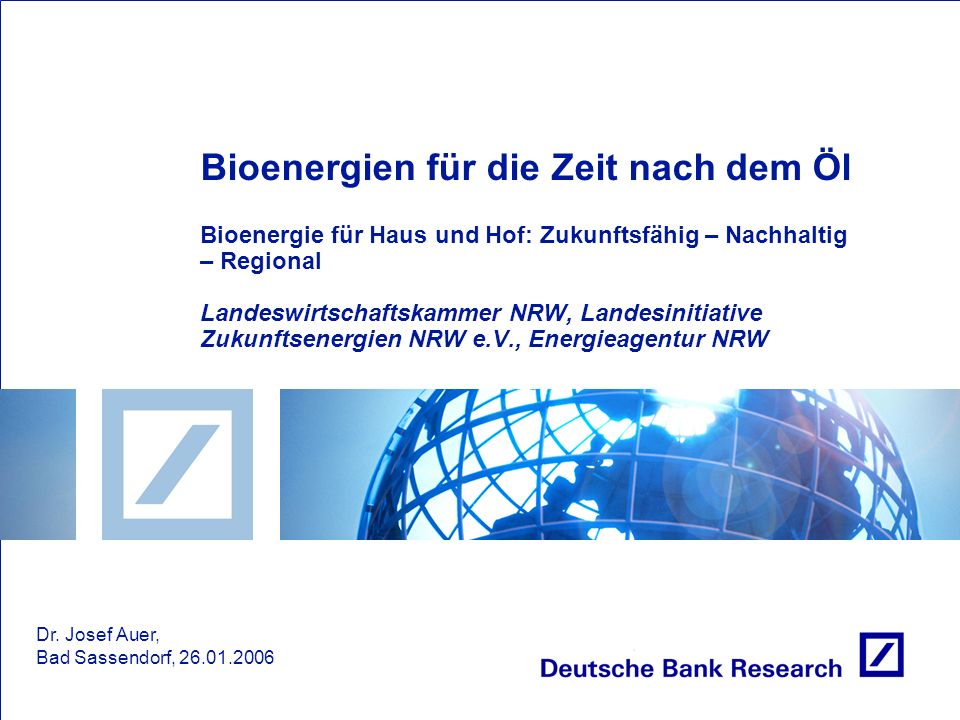 Bioenergien für die Zeit nach dem Öl

Bioenergie für Haus und Hof: Zukunftsfähig – Nachhaltig – Regional

Landeswirtschaftskammer NRW, Landesinitiative Zukunftsenergien NRW e.V., Energieagentur NRW

Dr. Josef Auer,
Bad Sassendorf, 26.01.2006

Deutsche Bank Research